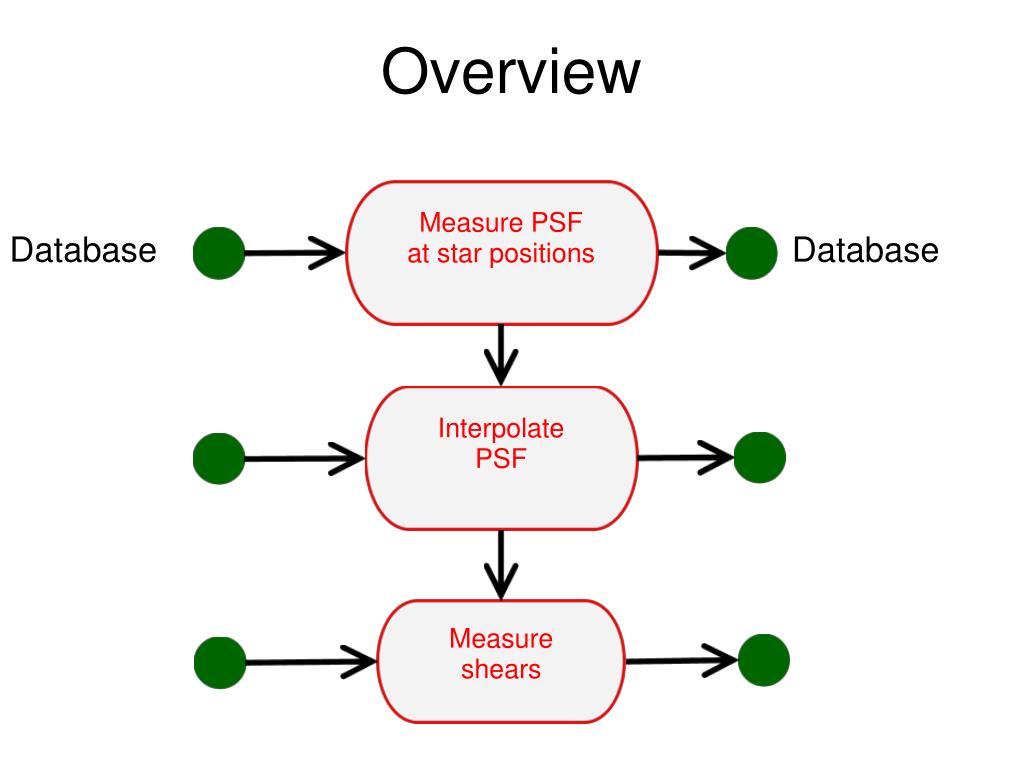 Overview

Database

Measure PSF at star positions

Database

Interpolate PSF

Measure shears